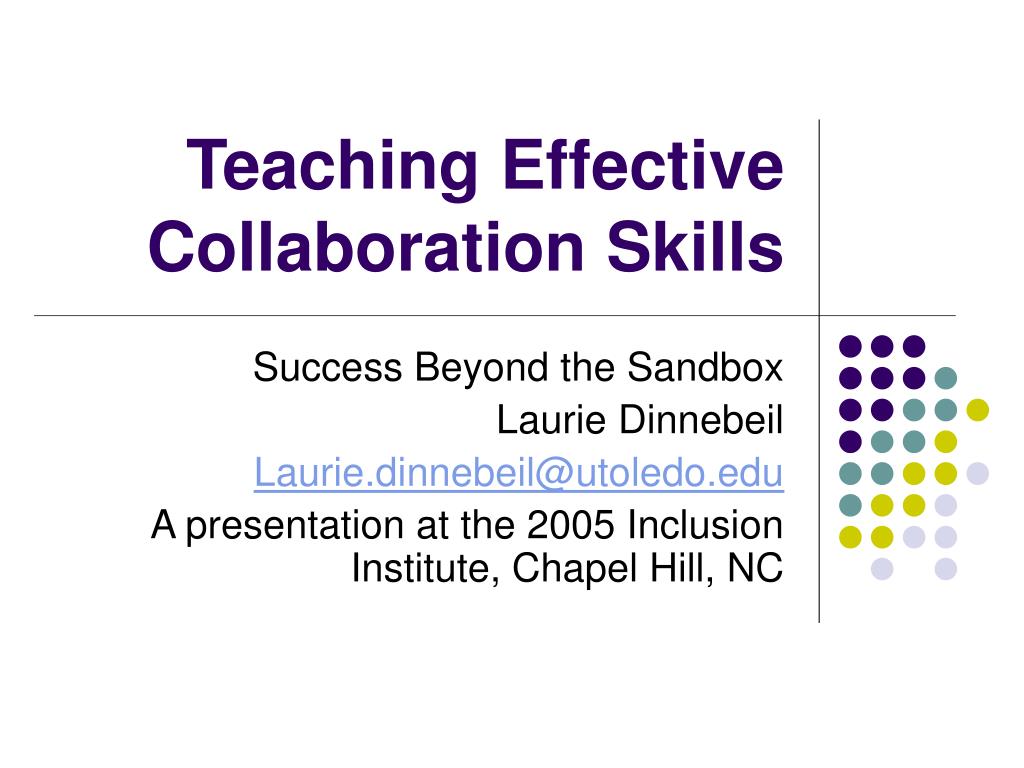 Teaching Effective Collaboration Skills

Success Beyond the Sandbox
Laurie Dinnebeil
Laurie.dinnebeil@utoledo.edu
A presentation at the 2005 Inclusion Institute, Chapel Hill, NC